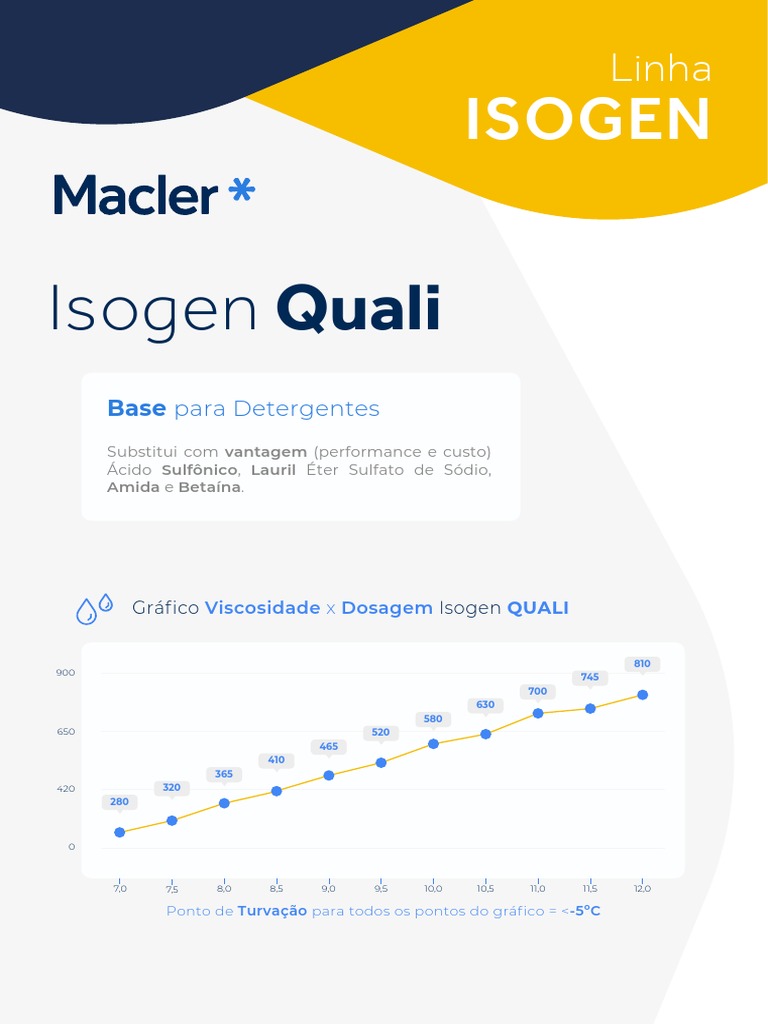 Linha
ISOGEN

Macler *

Isogen Quali

Base para Detergentes

Substitui com vantagem (performance e custo) Ácido Sulfônico, Lauril Éter Sulfato de Sódio, Amida e Betaína.

Gráfico Viscosidade x Dosagem Isogen QUALI

900
650
420
0

280
320
365
410
465
520
580
630
700
745
810

7,0
7,5
8,0
8,5
9,0
9,5
10,0
10,5
11,0
11,5
12,0

Ponto de Turvação para todos os pontos do gráfico = <-5°C